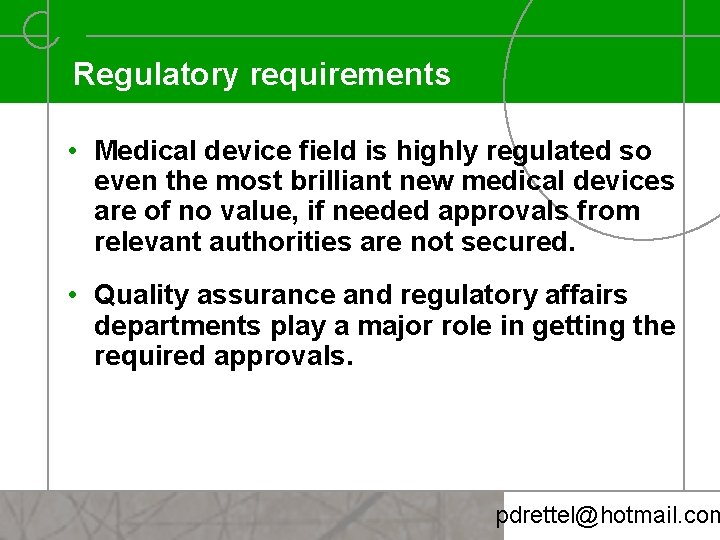 Regulatory requirements

• Medical device field is highly regulated so even the most brilliant new medical devices are of no value, if needed approvals from relevant authorities are not secured.

• Quality assurance and regulatory affairs departments play a major role in getting the required approvals.

pdrettel@hotmail.com